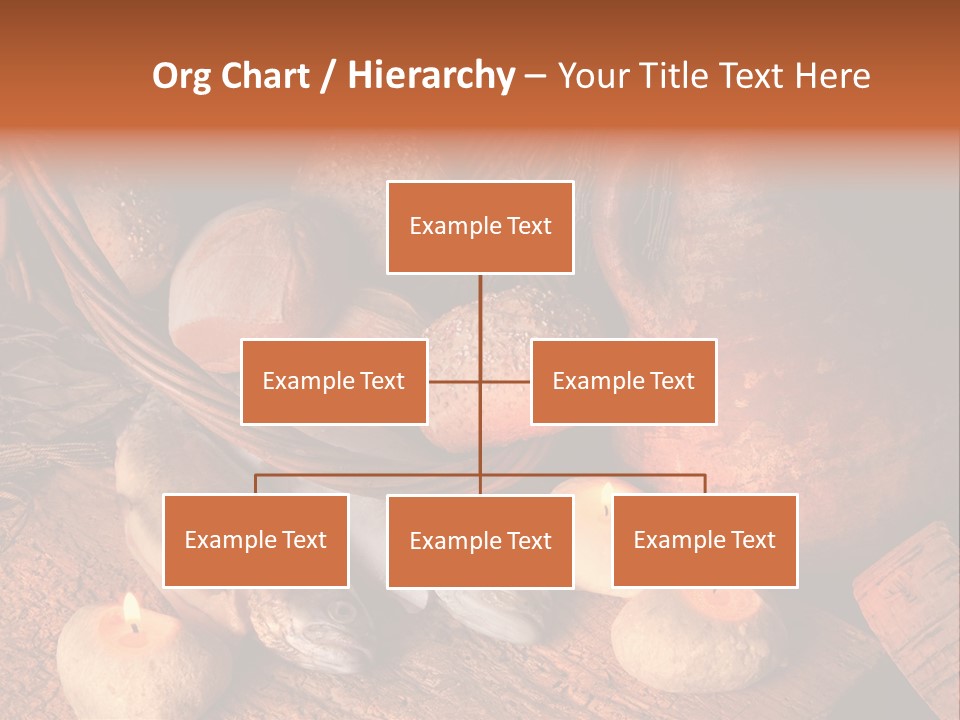 Org Chart / Hierarchy – Your Title Text Here

Example Text

Example Text

Example Text

Example Text

Example Text

Example Text